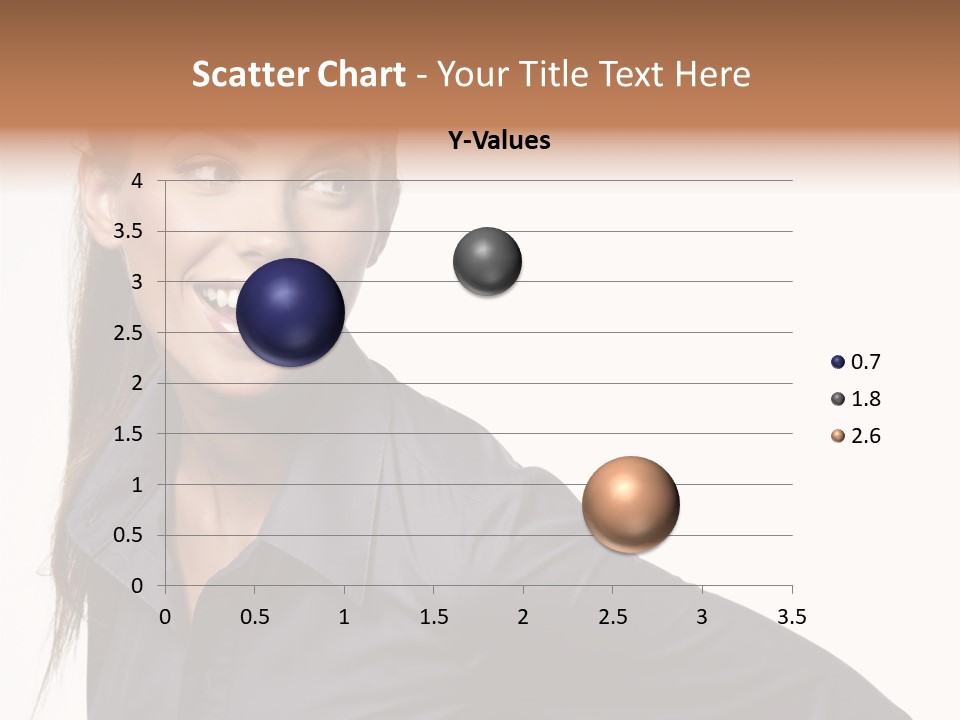 Scatter Chart - Your Title Text Here

Y-Values

4
3.5
3
2.5
2
1.5
1
0.5
0

0 0.5 1 1.5 2 2.5 3 3.5

0.7
1.8
2.6